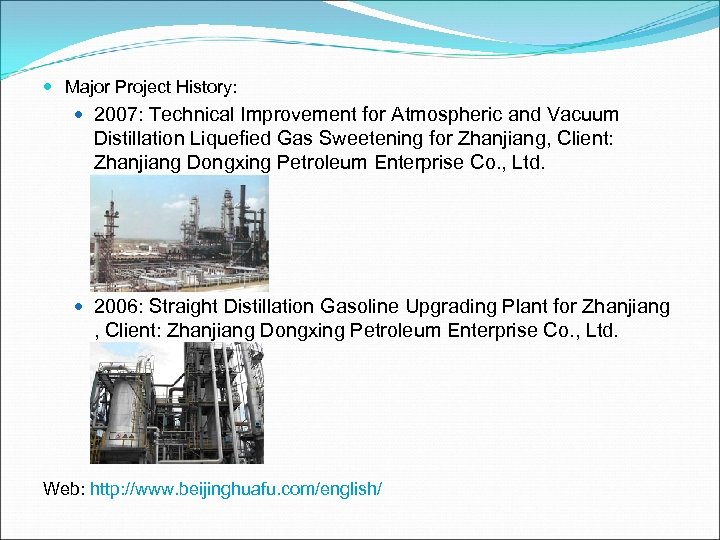 Major Project History:

2007: Technical Improvement for Atmospheric and Vacuum Distillation Liquefied Gas Sweetening for Zhanjiang, Client: Zhanjiang Dongxing Petroleum Enterprise Co., Ltd.

2006: Straight Distillation Gasoline Upgrading Plant for Zhanjiang , Client: Zhanjiang Dongxing Petroleum Enterprise Co., Ltd.

Web: http://www.beijinghuafu.com/english/